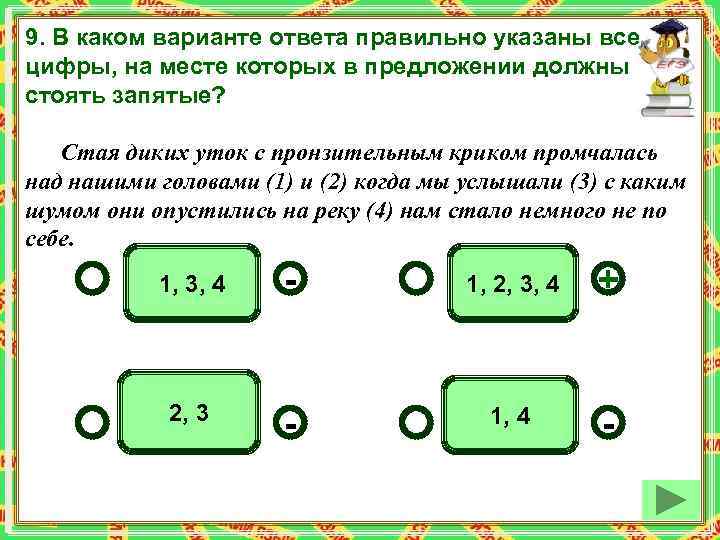 9. В каком варианте ответа правильно указаны все цифры, на месте которых в предложении должны стоять запятые?

ЕГЭ

Стая диких уток с пронзительным криком промчалась над нашими головами (1) и (2) когда мы услышали (3) с каким шумом они опустились на реку (4) нам стало немного не по себе.

1, 3, 4

-

1, 2, 3, 4

+

2, 3

-

1, 4

-